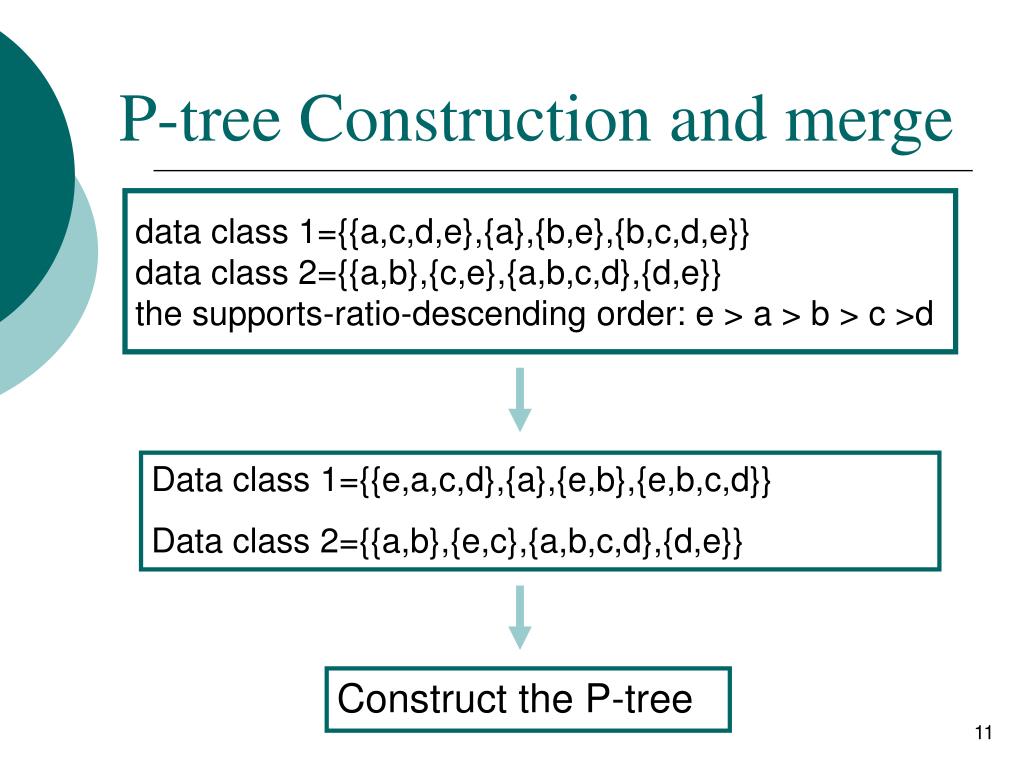 P-tree Construction and merge

data class 1={{a,c,d,e},{a},{b,e},{b,c,d,e}}
data class 2={{a,b},{c,e},{a,b,c,d},{d,e}}
the supports-ratio-descending order: e > a > b > c >d

Data class 1={{e,a,c,d},{a},{e,b},{e,b,c,d}}

Data class 2={{a,b},{e,c},{a,b,c,d},{d,e}}

Construct the P-tree

11